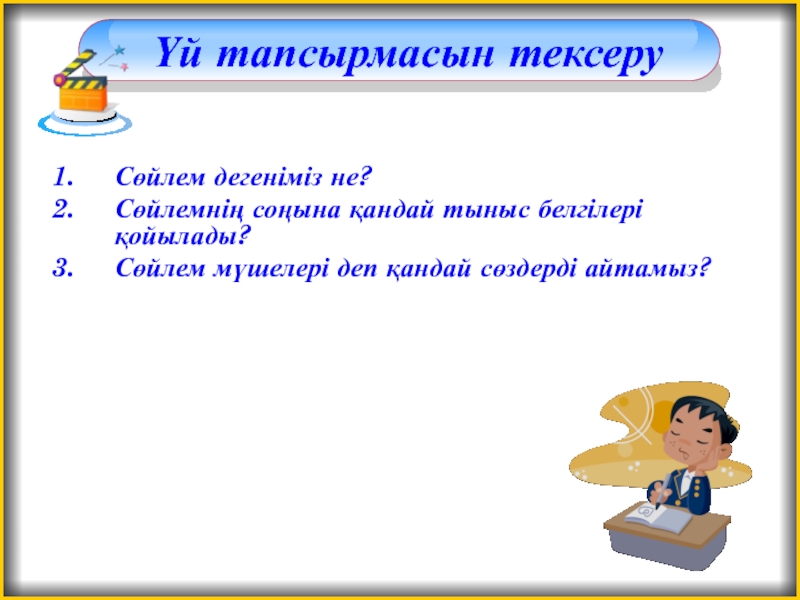 Үй тапсырмасын тексеру

1. Сөйлем дегеніміз не?
2. Сөйлемнің соңына қандай тыныс белгілері қойылады?
3. Сөйлем мүшелері деп қандай сөздерді айтамыз?